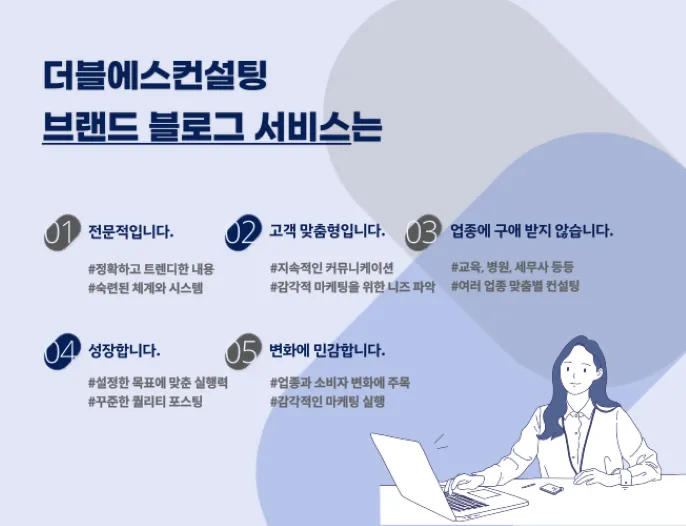 더블에스컨설팅
브랜드 블로그 서비스는

01 전문적입니다.

#정확하고 트렌디한 내용
#숙련된 체계와 시스템

02 고객 맞춤형입니다.

#지속적인 커뮤니케이션
#감각적 마케팅을 위한 니즈 파악

03 업종에 구애 받지 않습니다.

#교육, 병원, 세무사 등등
#여러 업종 맞춤별 컨설팅

04 성장합니다.

#설정한 목표에 맞춘 실행력
#꾸준한 퀄리티 포스팅

05 변화에 민감합니다.

#업종과 소비자 변화에 주목
#감각적인 마케팅 실행